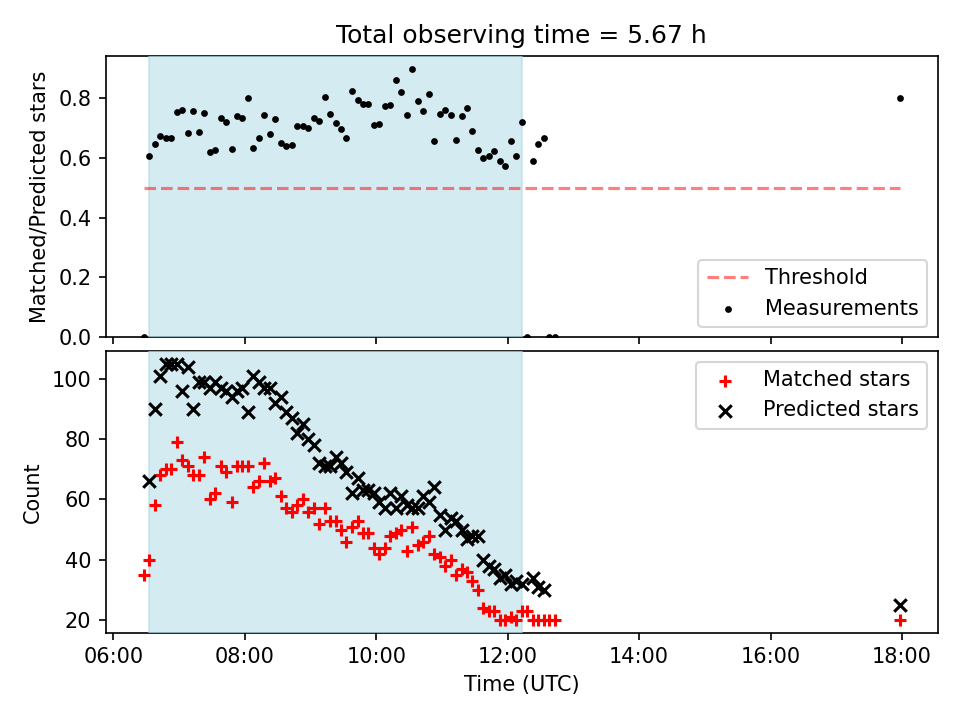 Total observing time = 5.67 h

Matched/Predicted stars

0.8
0.6
0.4
0.2
0.0

Threshold
Measurements

Count

100
80
60
40
20

Matched stars
Predicted stars

06:00
08:00
10:00
12:00
14:00
16:00
18:00

Time (UTC)